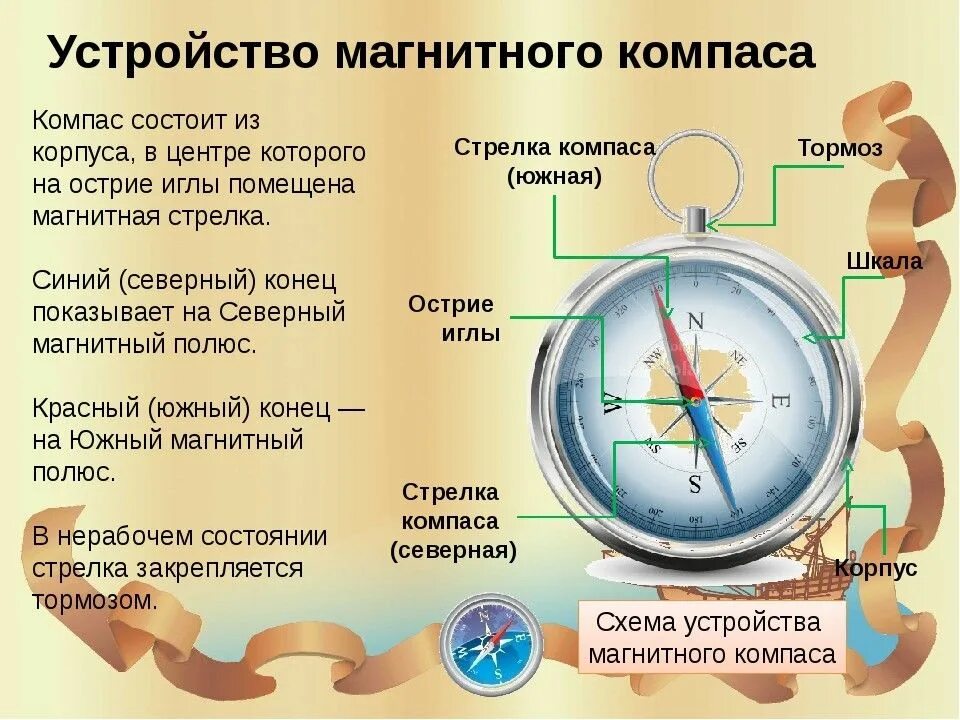 Устройство магнитного компаса

Компас состоит из корпуса, в центре которого на острие иглы помещена магнитная стрелка.

Синий (северный) конец показывает на Северный магнитный полюс.

Красный (южный) конец — на Южный магнитный полюс.

В нерабочем состоянии стрелка закрепляется тормозом.

Стрелка компаса (южная)

Тормоз

Шкала

Острие иглы

N

NW

NE

W

E

SW

SE

S

Стрелка компаса (северная)

Корпус

Схема устройства магнитного компаса